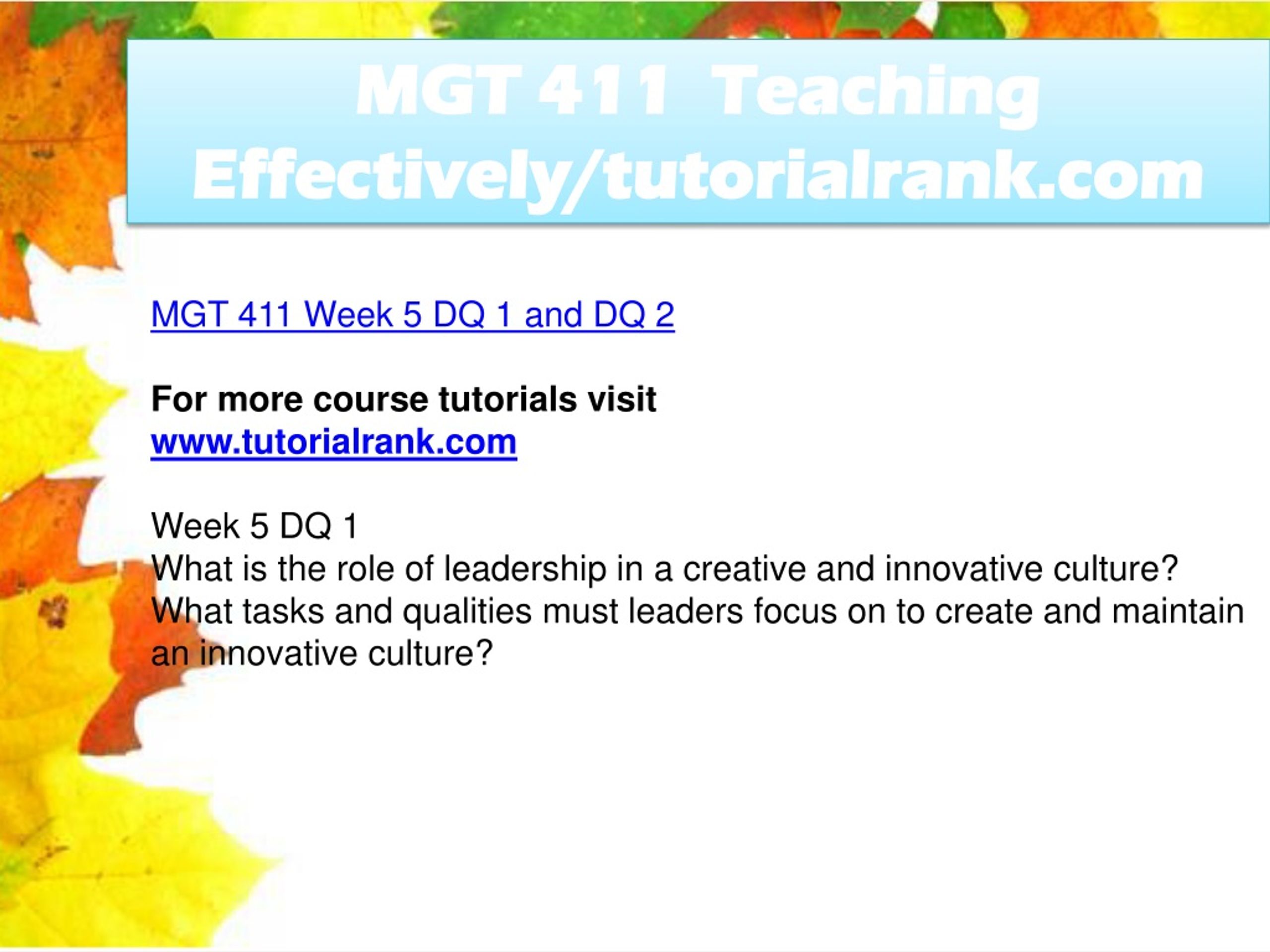 MGT 411 Teaching Effectively/tutorialrank.com

MGT 411 Week 5 DQ 1 and DQ 2

For more course tutorials visit
www.tutorialrank.com

Week 5 DQ 1
What is the role of leadership in a creative and innovative culture? What tasks and qualities must leaders focus on to create and maintain an innovative culture?